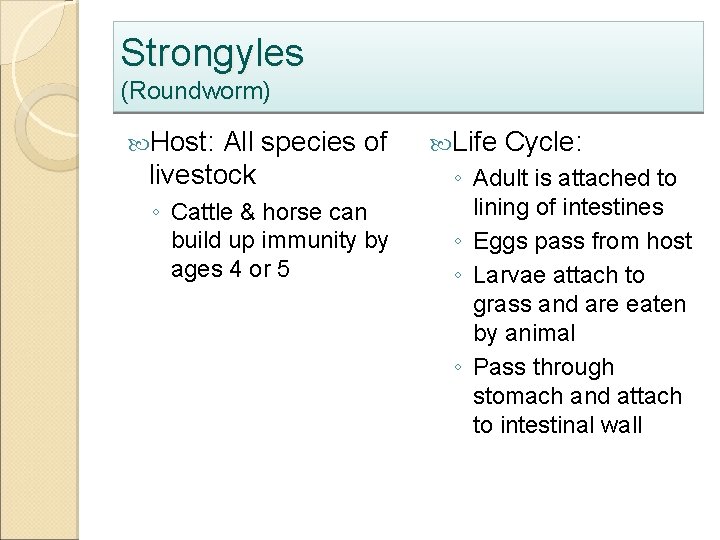 Strongyles
(Roundworm)

Host: All species of livestock

◦ Cattle & horse can build up immunity by ages 4 or 5

Life Cycle:

◦ Adult is attached to lining of intestines
◦ Eggs pass from host
◦ Larvae attach to grass and are eaten by animal
◦ Pass through stomach and attach to intestinal wall